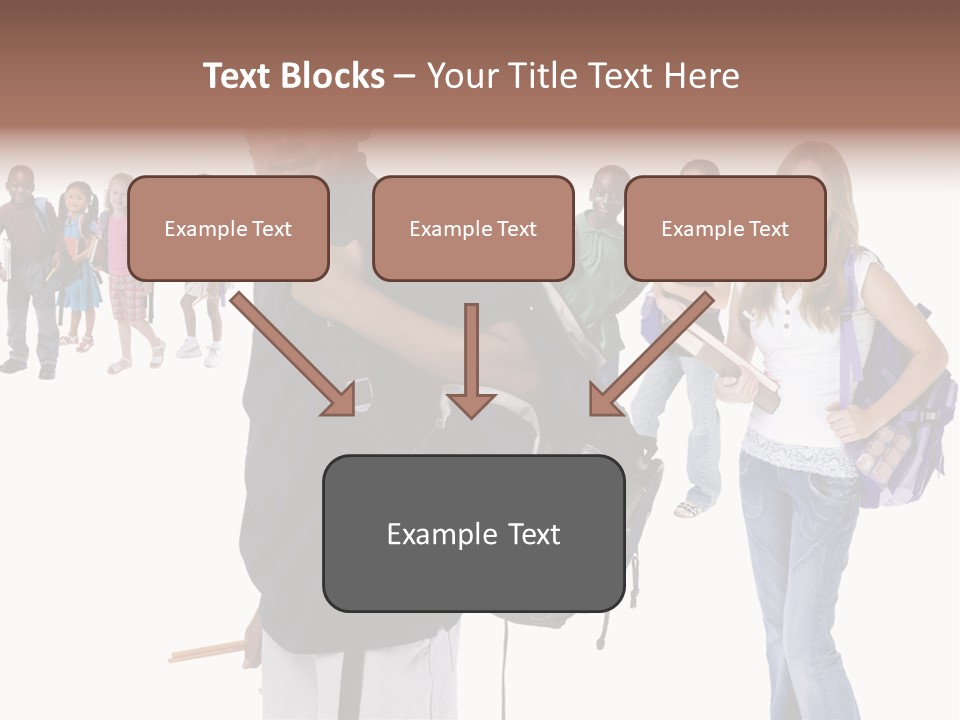 Text Blocks – Your Title Text Here

Example Text

Example Text

Example Text

Example Text